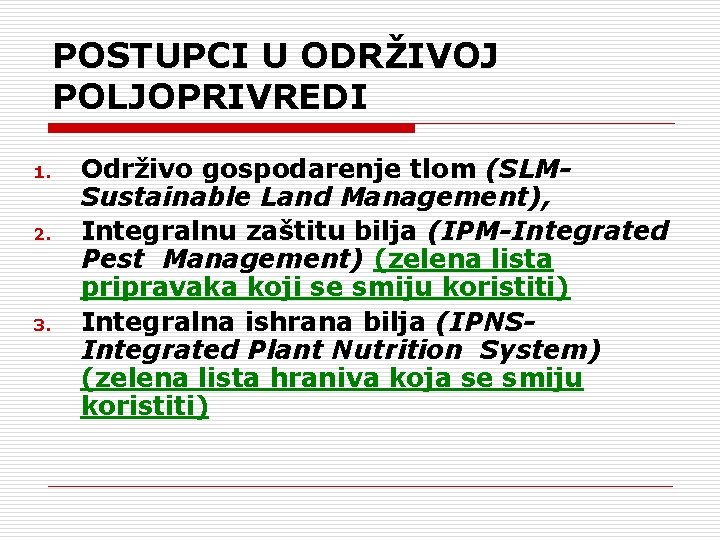 POSTUPCI U ODRŽIVOJ POLJOPRIVREDI

1. Održivo gospodarenje tlom (SLM-Sustainable Land Management),
2. Integralnu zaštitu bilja (IPM-Integrated Pest Management) (zelena lista pripravaka koji se smiju koristiti)
3. Integralna ishrana bilja (IPNS-Integrated Plant Nutrition System) (zelena lista hraniva koja se smiju koristiti)